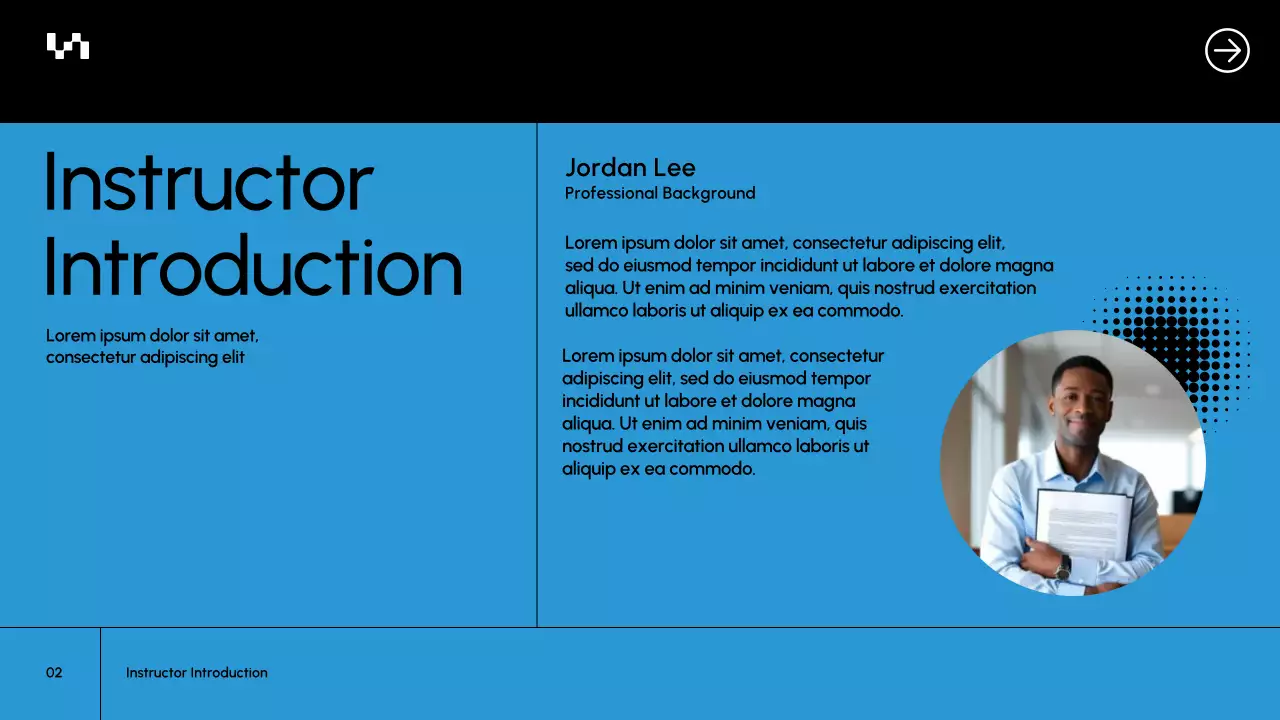 Instructor Introduction

Lorem ipsum dolor sit amet, consectetur adipiscing elit

Jordan Lee
Professional Background

Lorem ipsum dolor sit amet, consectetur adipiscing elit, sed do eiusmod tempor incididunt ut labore et dolore magna aliqua. Ut enim ad minim veniam, quis nostrud exercitation ullamco laboris ut aliquip ex ea commodo.

Lorem ipsum dolor sit amet, consectetur adipiscing elit, sed do eiusmod tempor incididunt ut labore et dolore magna aliqua. Ut enim ad minim veniam, quis nostrud exercitation ullamco laboris ut aliquip ex ea commodo.

02

Instructor Introduction